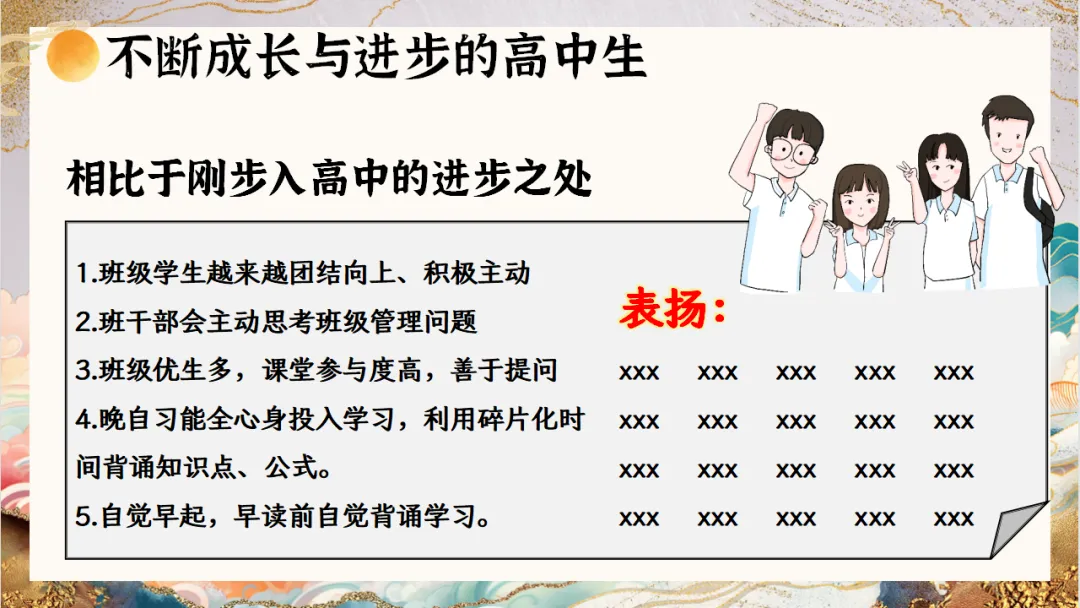 不断成长与进步的高中生

相比于刚步入高中的进步之处

1.班级学生越来越团结向上、积极主动
2.班干部会主动思考班级管理问题
3.班级优生多，课堂参与度高，善于提问
4.晚自习能全心身投入学习，利用碎片化时间背诵知识点、公式。
5.自觉早起，早读前自觉背诵学习。

表扬：

xxx xxx xxx xxx xxx
xxx xxx xxx xxx xxx
xxx xxx xxx xxx xxx
xxx xxx xxx xxx xxx